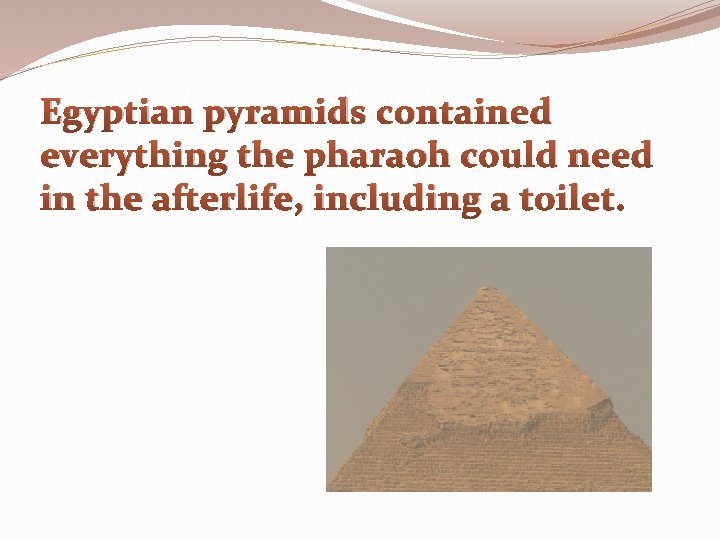 Egyptian pyramids contained everything the pharaoh could need in the afterlife, including a toilet.